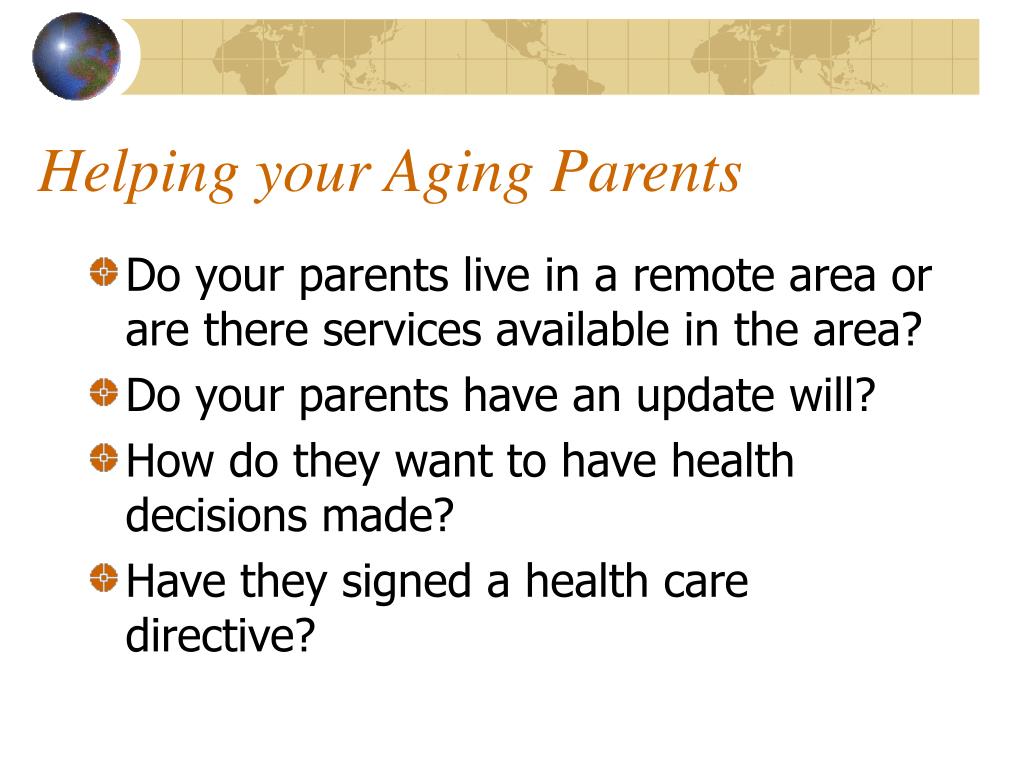 Helping your Aging Parents

Do your parents live in a remote area or are there services available in the area?

Do your parents have an update will?

How do they want to have health decisions made?

Have they signed a health care directive?